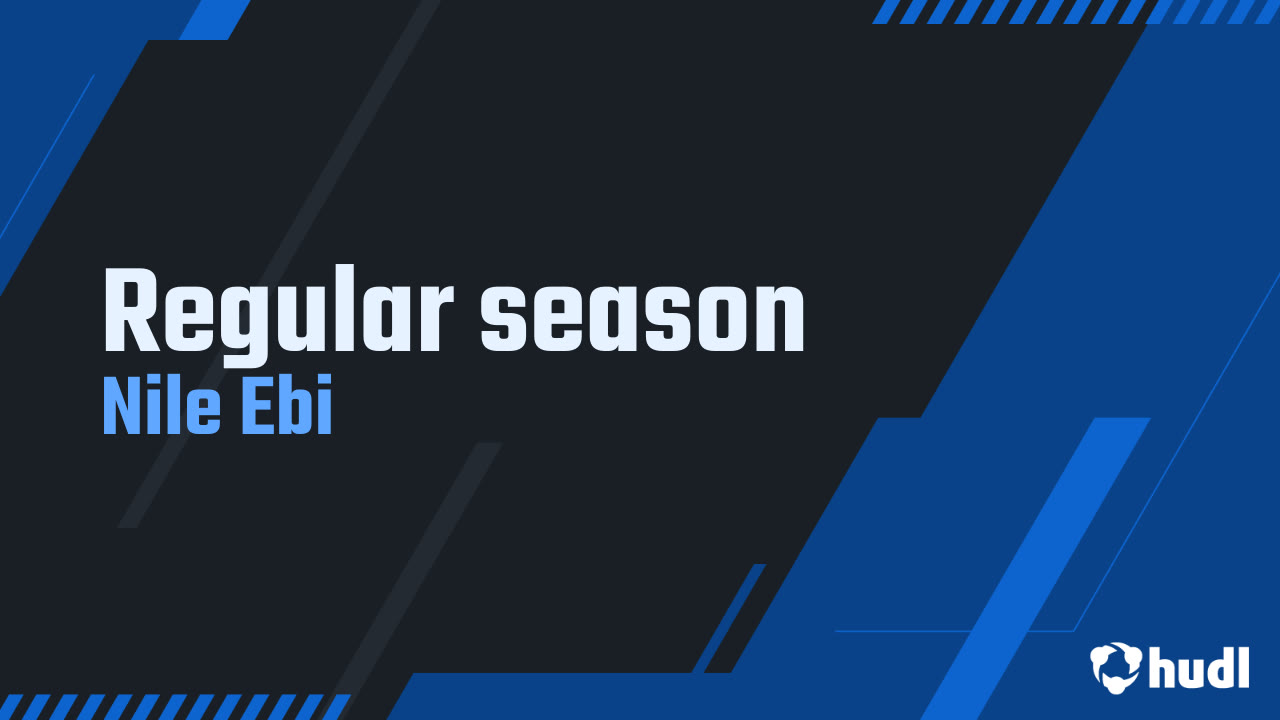 Regular season
Nile Ebi

hudl